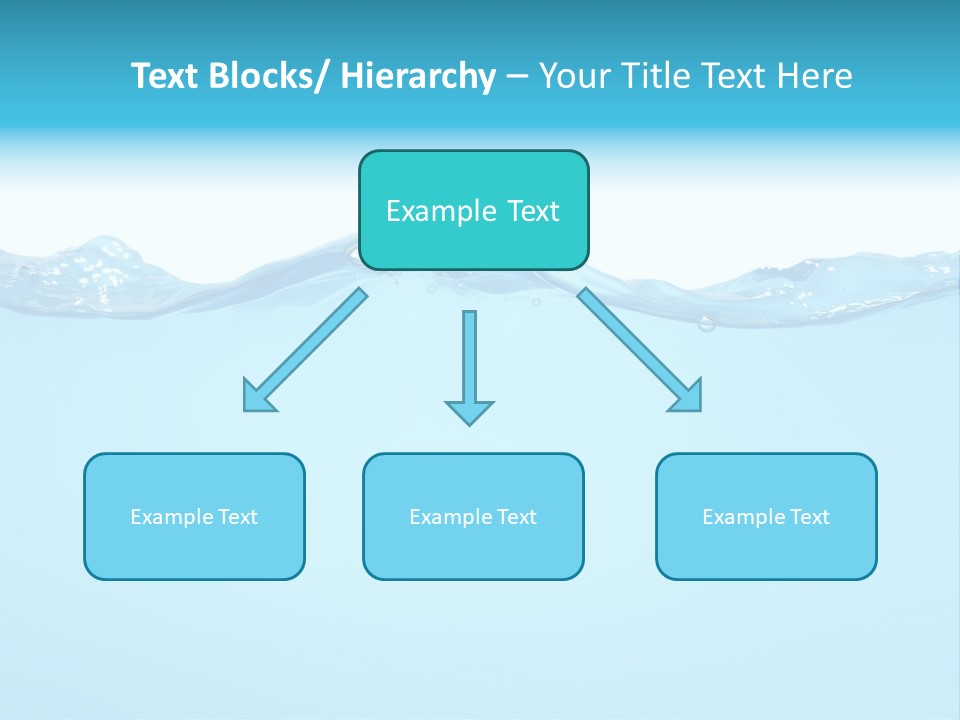 Text Blocks/ Hierarchy – Your Title Text Here

Example Text

Example Text

Example Text

Example Text